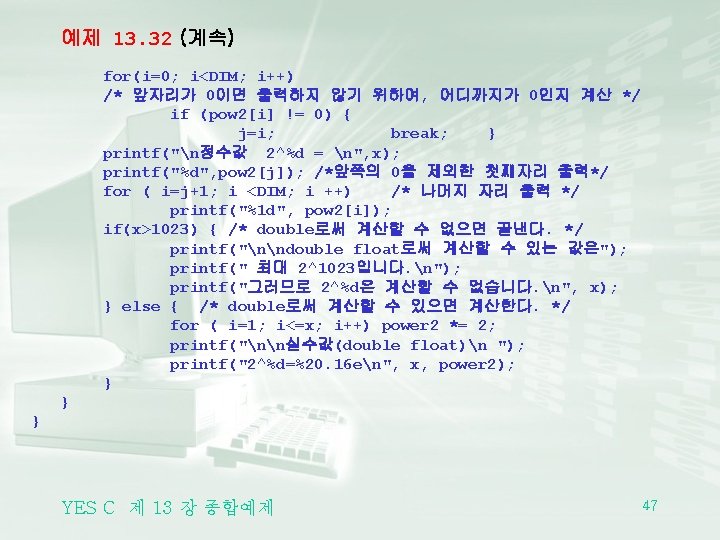 예제 13.32 (계속)

for(i=0; i<DIM; i++)
/* 앞자리가 0이면 출력하지 않기 위하여, 어디까지가 0인지 계산 */
if (pow2[i] != 0) {
j=i; break; }
printf("\n정수값 2^%d = \n",x);
printf("%d",pow2[j]); /*앞쪽의 0을 제외한 첫째자리 출력*/
for ( i=j+1; i <DIM; i ++) /* 나머지 자리 출력 */
printf("%1d", pow2[i]);
if(x>1023) { /* double로써 계산할 수 없으면 끝낸다. */
printf("\n\ndouble float로써 계산할 수 있는 값은");
printf(" 최대 2^1023입니다.\n");
printf("그러므로 2^%d은 계산할 수 없습니다.\n", x);
} else { /* double로써 계산할 수 있으면 계산한다. */
for ( i=1; i<=x; i++) power2 *= 2;
printf("\n\n실수값(double float)\n ");
printf("2^%d=%20.16e\n", x, power2);
}
}
}

YES C 제 13 장 종합예제

47